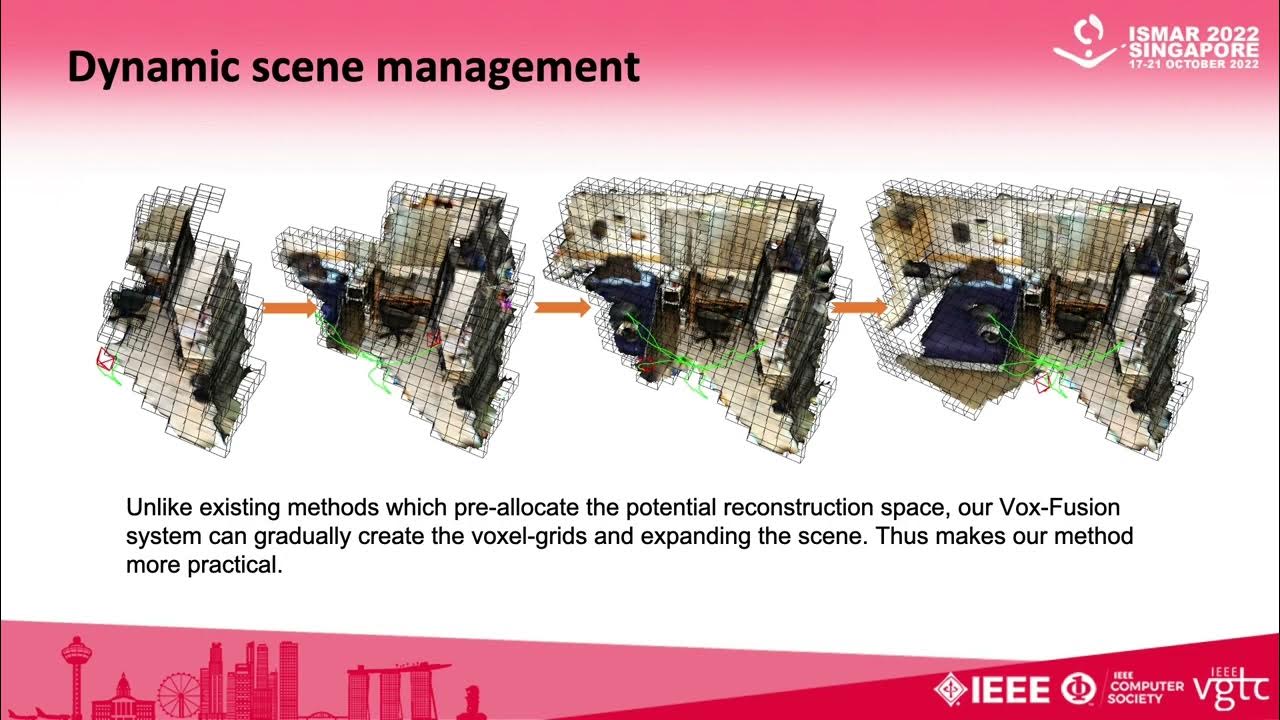 Dynamic scene management

ISMAR 2022
SINGAPORE
17-21 OCTOBER 2022

Unlike existing methods which pre-allocate the potential reconstruction space, our Vox-Fusion system can gradually create the voxel-grids and expanding the scene. Thus makes our method more practical.

IEEE
IEEE COMPUTER SOCIETY
IEEE vgtc